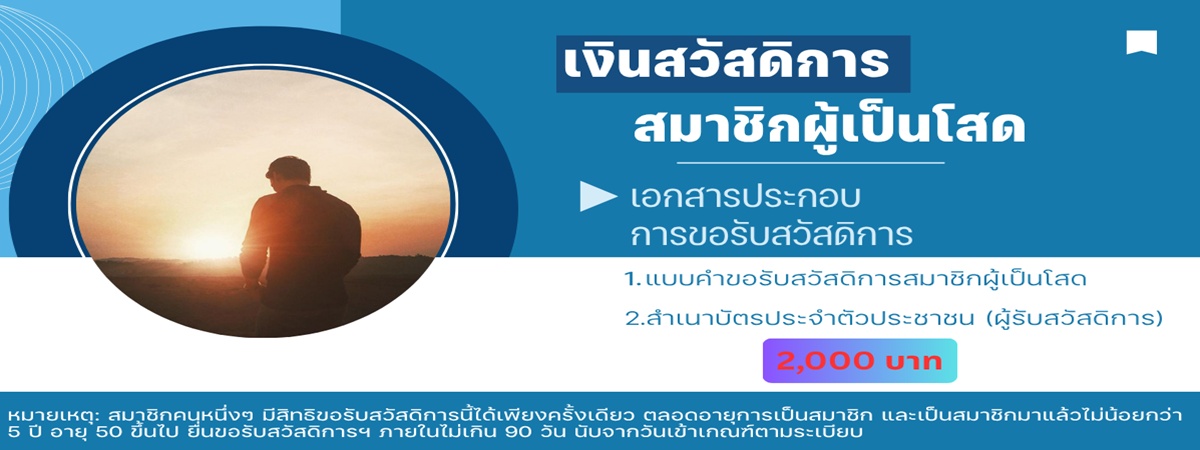 เงินสวัสดิการ
สมาชิกผู้เป็นโสด

เอกสารประกอบ
การขอรับสวัสดิการ

1.แบบคำขอรับสวัสดิการสมาชิกผู้เป็นโสด

2.สำเนาบัตรประจำตัวประชาชน (ผู้รับสวัสดิการ)

2,000 บาท

หมายเหตุ: สมาชิกคนหนึ่งๆ มีสิทธิขอรับสวัสดิการนี้ได้เพียงครั้งเดียว ตลอดอายุการเป็นสมาชิก และเป็นสมาชิกมาแล้วไม่น้อยกว่า 5 ปี อายุ 50 ขึ้นไป ยื่นขอรับสวัสดิการฯ ภายในไม่เกิน 90 วัน นับจากวันเข้าเกณฑ์ตามระเบียบ